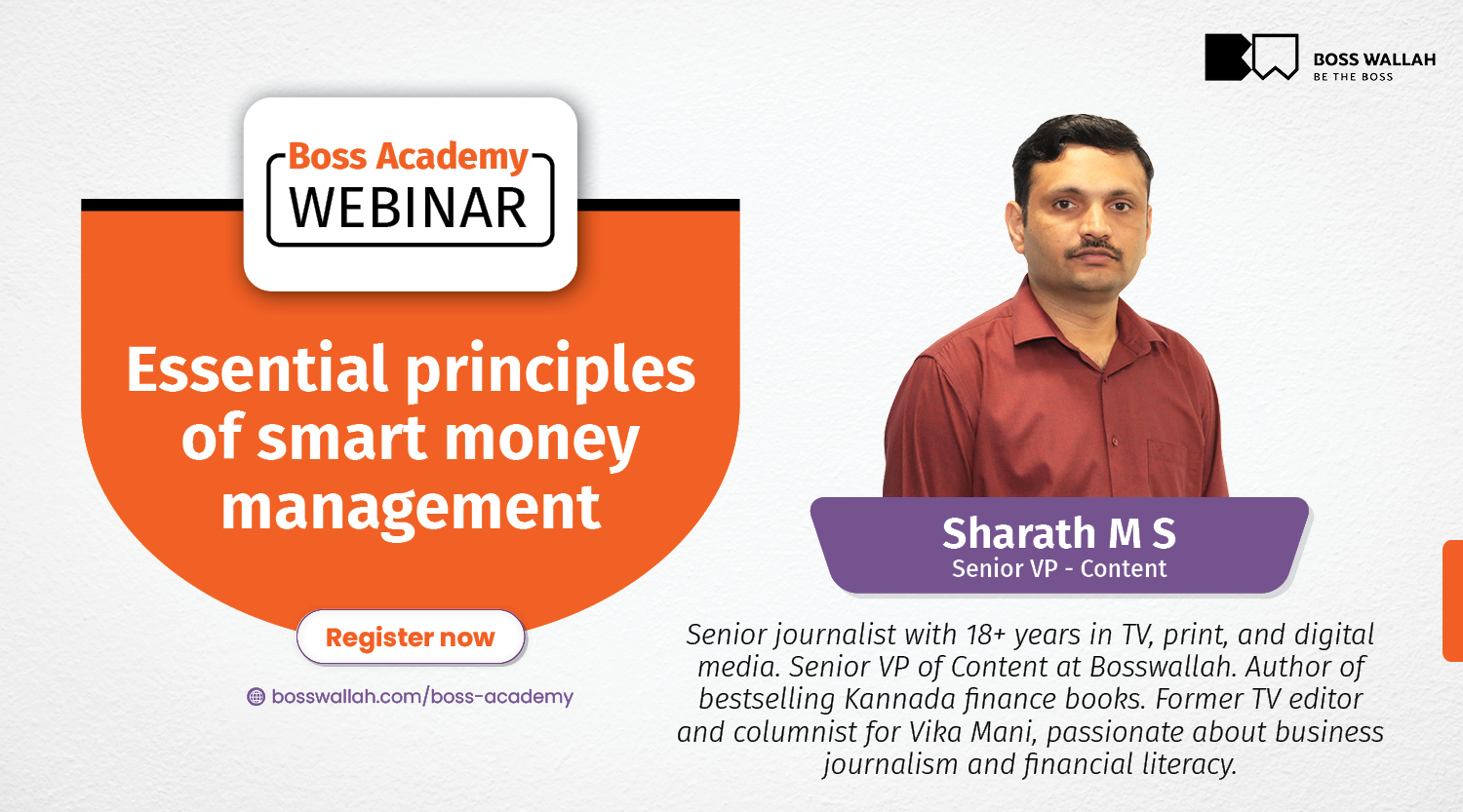 BOSS WALLAH
BE THE BOSS

Boss Academy
WEBINAR

Essential principles of smart money management

Register now

bosswallah.com/boss-academy

Sharath M S
Senior VP - Content

Senior journalist with 18+ years in TV, print, and digital media. Senior VP of Content at Bosswallah. Author of bestselling Kannada finance books. Former TV editor and columnist for Vika Mani, passionate about business journalism and financial literacy.